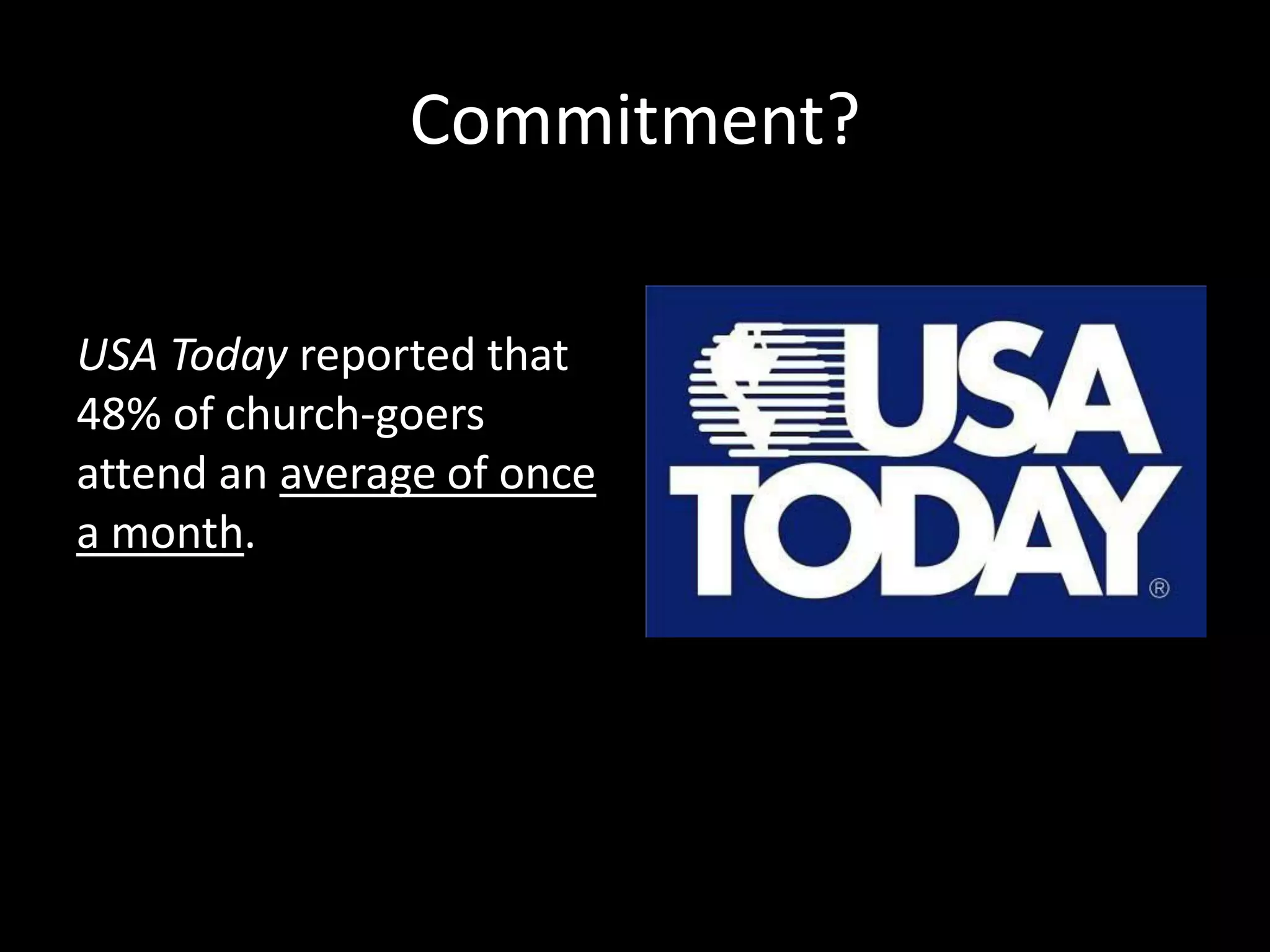 Commitment?

USA Today reported that 48% of church-goers attend an average of once a month.

USA TODAY ®